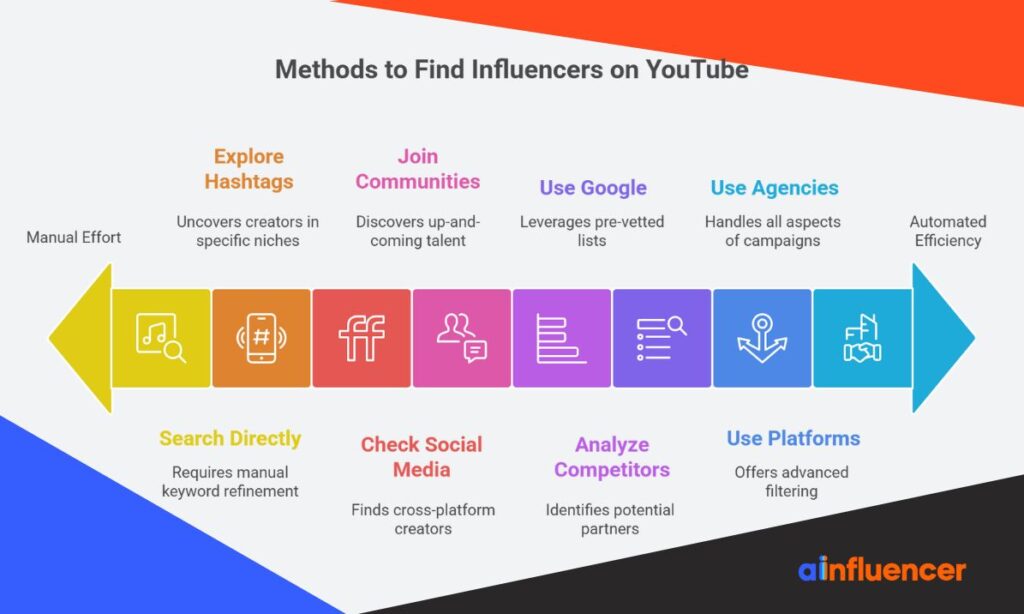 Methods to Find Influencers on YouTube

Manual Effort

Explore Hashtags

Uncovers creators in specific niches

Join Communities

Discovers up-and-coming talent

Use Google

Leverages pre-vetted lists

Use Agencies

Handles all aspects of campaigns

Automated Efficiency

Search Directly

Requires manual keyword refinement

Check Social Media

Finds cross-platform creators

Analyze Competitors

Identifies potential partners

Use Platforms

Offers advanced filtering

ainfluencer